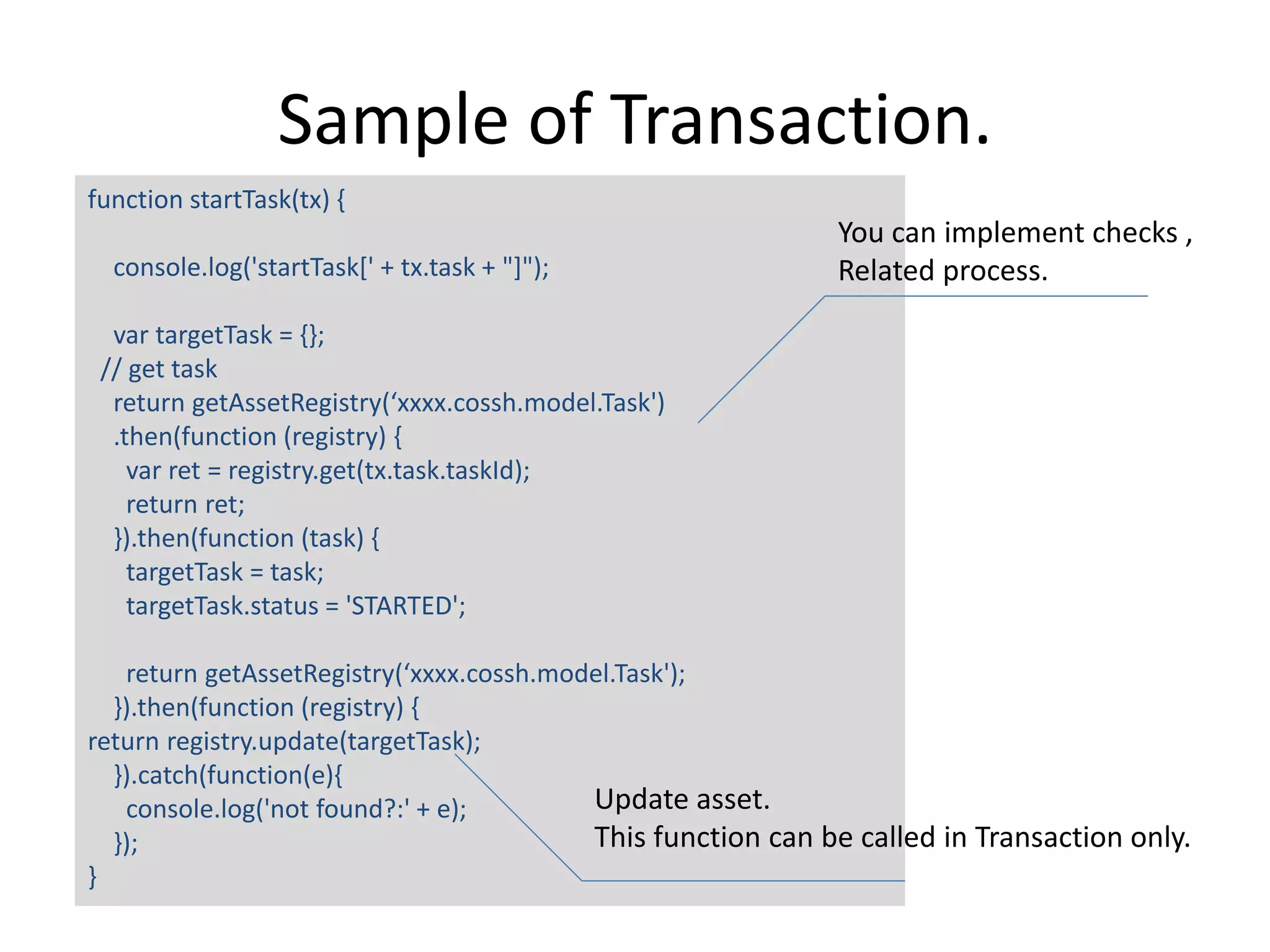 Sample of Transaction.

function startTask(tx) {

console.log('startTask[' + tx.task + "]");

var targetTask = {};
// get task
return getAssetRegistry(‘xxxx.cossh.model.Task')
.then(function (registry) {
var ret = registry.get(tx.task.taskId);
return ret;
}).then(function (task) {
targetTask = task;
targetTask.status = 'STARTED';

return getAssetRegistry(‘xxxx.cossh.model.Task');
}).then(function (registry) {
return registry.update(targetTask);
}).catch(function(e){
console.log('not found?:' + e);
});
}

You can implement checks , Related process.

Update asset.
This function can be called in Transaction only.